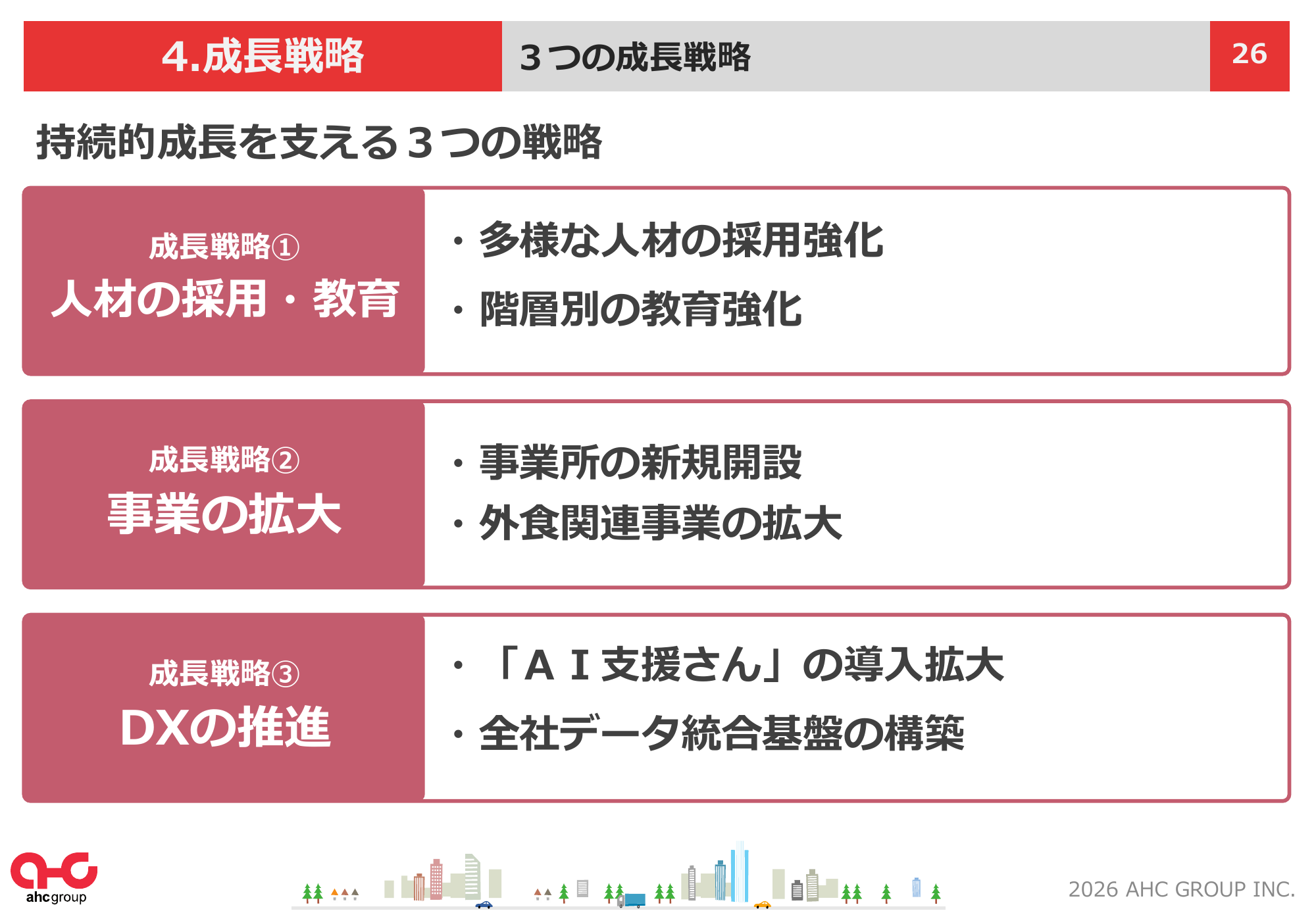 4.成長戦略

３つの成長戦略

26

持続的成長を支える３つの戦略

成長戦略①
人材の採用・教育

・多様な人材の採用強化
・階層別の教育強化

成長戦略②
事業の拡大

・事業所の新規開設
・外食関連事業の拡大

成長戦略③
DXの推進

・「ＡＩ支援さん」の導入拡大
・全社データ統合基盤の構築

ahcgroup

2026 AHC GROUP INC.